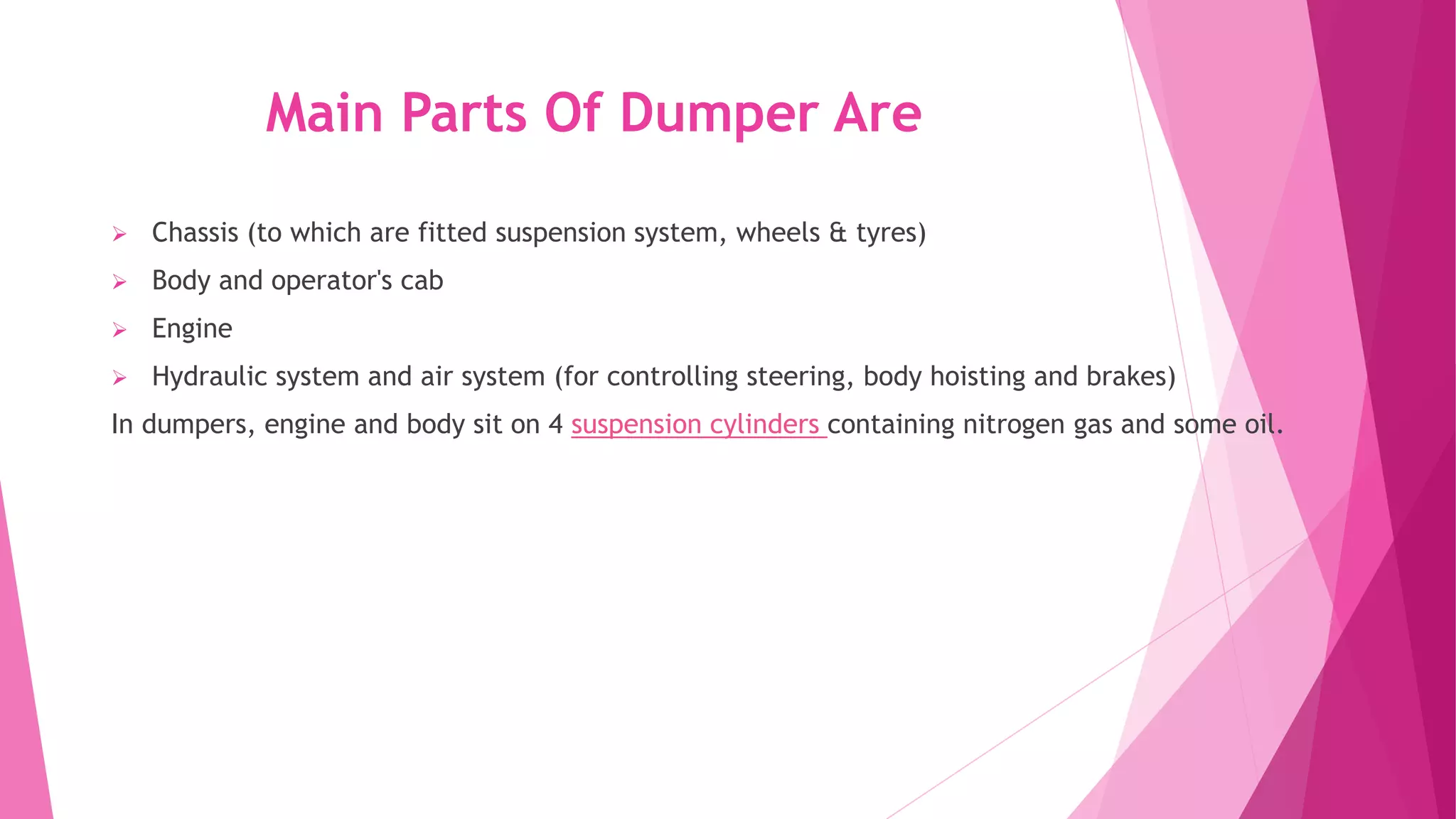 Main Parts Of Dumper Are

➢ Chassis (to which are fitted suspension system, wheels & tyres)
➢ Body and operator's cab
➢ Engine
➢ Hydraulic system and air system (for controlling steering, body hoisting and brakes)

In dumpers, engine and body sit on 4 suspension cylinders containing nitrogen gas and some oil.